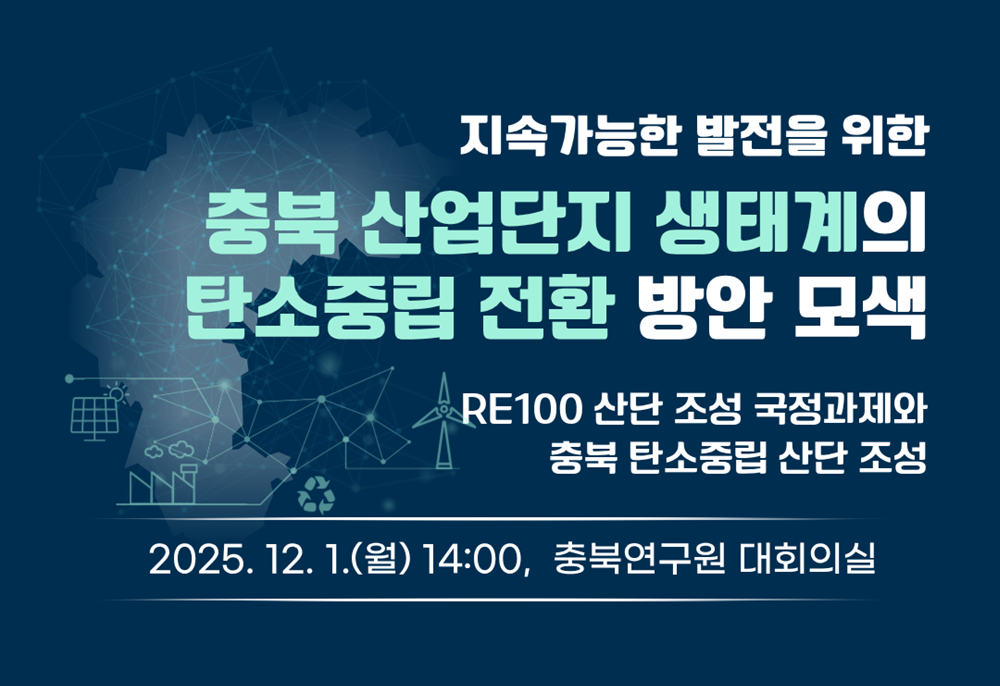 지속가능한 발전을 위한

충북 산업단지 생태계의 탄소중립 전환 방안 모색

RE100 산단 조성 국정과제와 충북 탄소중립 산단 조성

2025. 12. 1.(월) 14:00, 충북연구원 대회의실